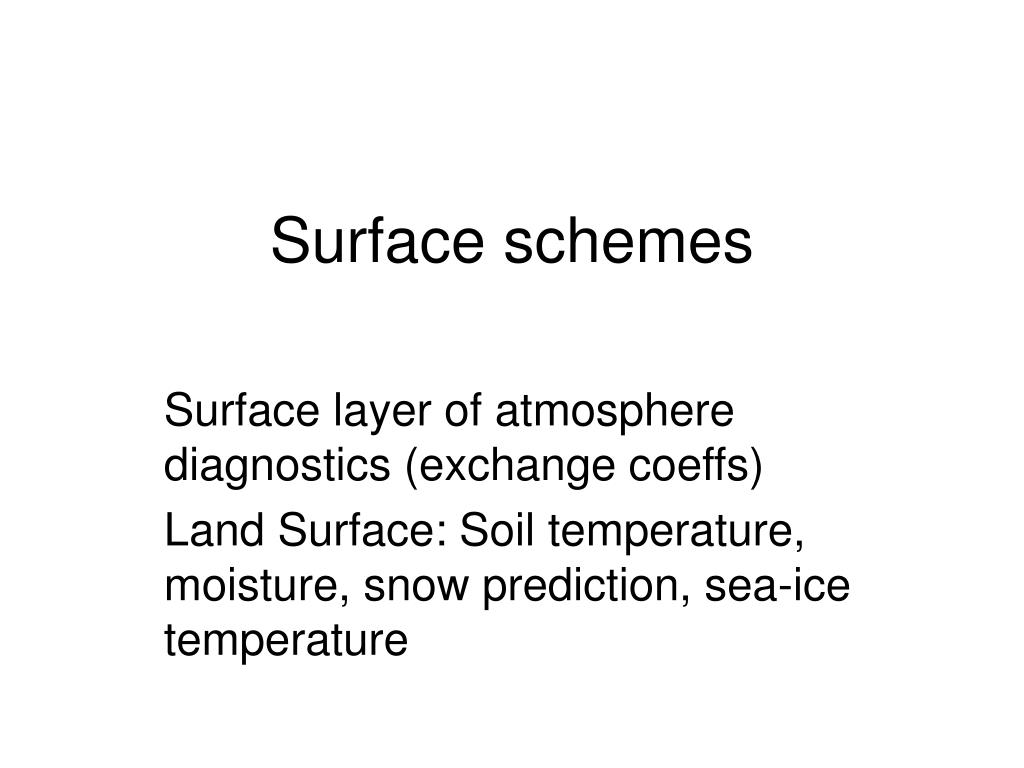 Surface schemes

Surface layer of atmosphere diagnostics (exchange coeffs)

Land Surface: Soil temperature, moisture, snow prediction, sea-ice temperature